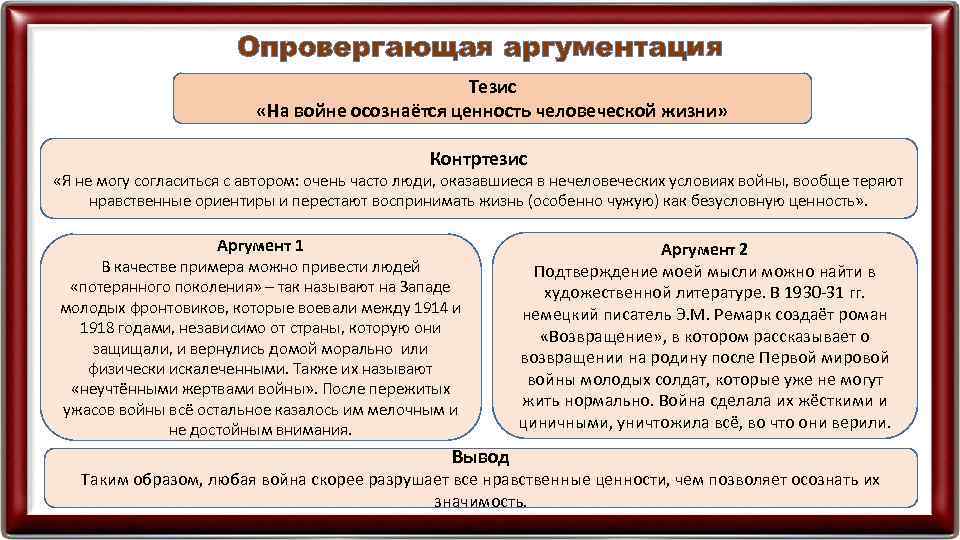 Опровергающая аргументация

Тезис
«На войне осознаётся ценность человеческой жизни»

Контртезис
«Я не могу согласиться с автором: очень часто люди, оказавшиеся в нечеловеческих условиях войны, вообще теряют нравственные ориентиры и перестают воспринимать жизнь (особенно чужую) как безусловную ценность».

Аргумент 1
В качестве примера можно привести людей «потерянного поколения» – так называют на Западе молодых фронтовиков, которые воевали между 1914 и 1918 годами, независимо от страны, которую они защищали, и вернулись домой морально или физически искалеченными. Также их называют «неучтёнными жертвами войны». После пережитых ужасов войны всё остальное казалось им мелочным и не достойным внимания.

Аргумент 2
Подтверждение моей мысли можно найти в художественной литературе. В 1930-31 гг. немецкий писатель Э.М. Ремарк создаёт роман «Возвращение», в котором рассказывает о возвращении на родину после Первой мировой войны молодых солдат, которые уже не могут жить нормально. Война сделала их жёсткими и циничными, уничтожила всё, во что они верили.

Вывод
Таким образом, любая война скорее разрушает все нравственные ценности, чем позволяет осознать их значимость.